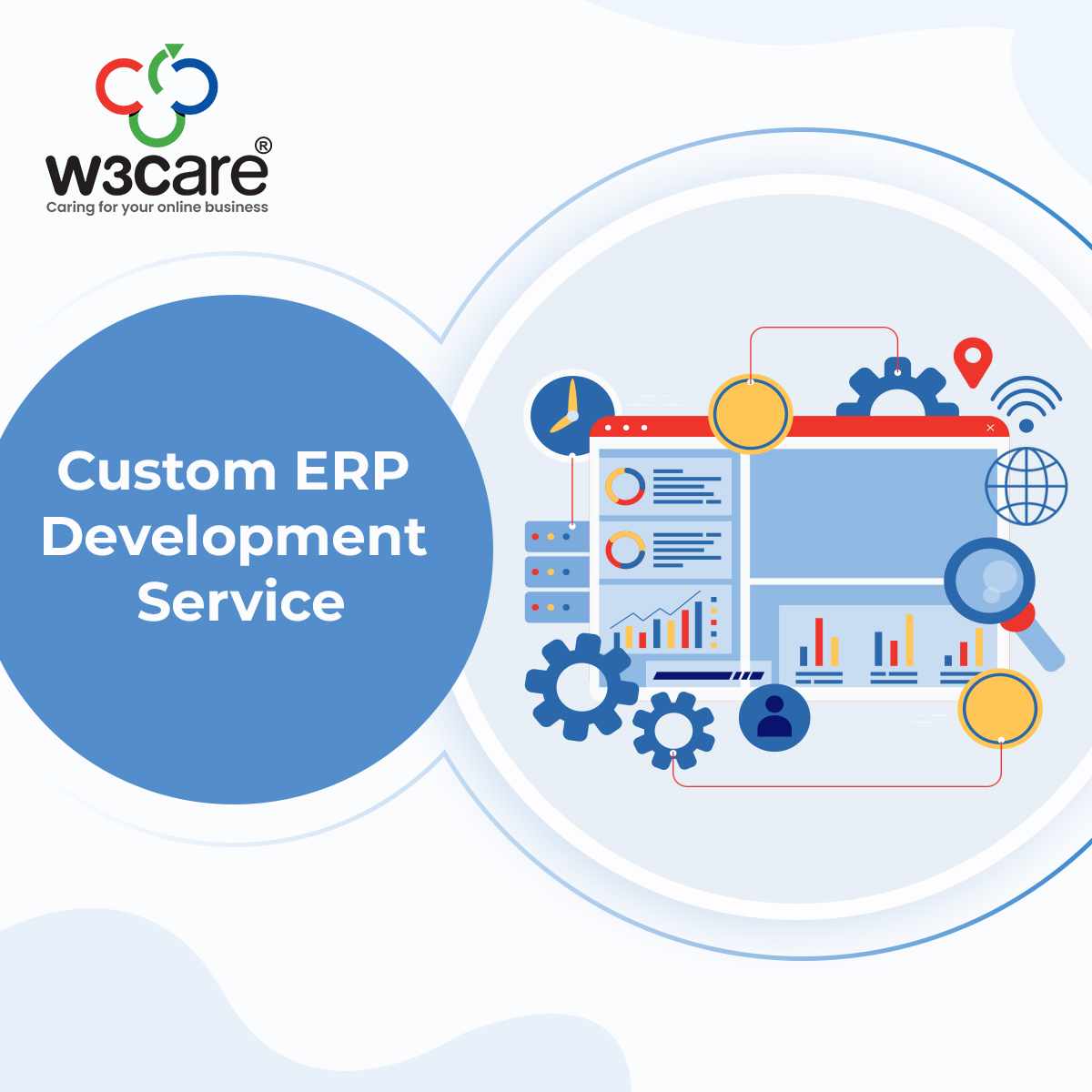 w3care®
Caring for your online business

Custom ERP Development Service